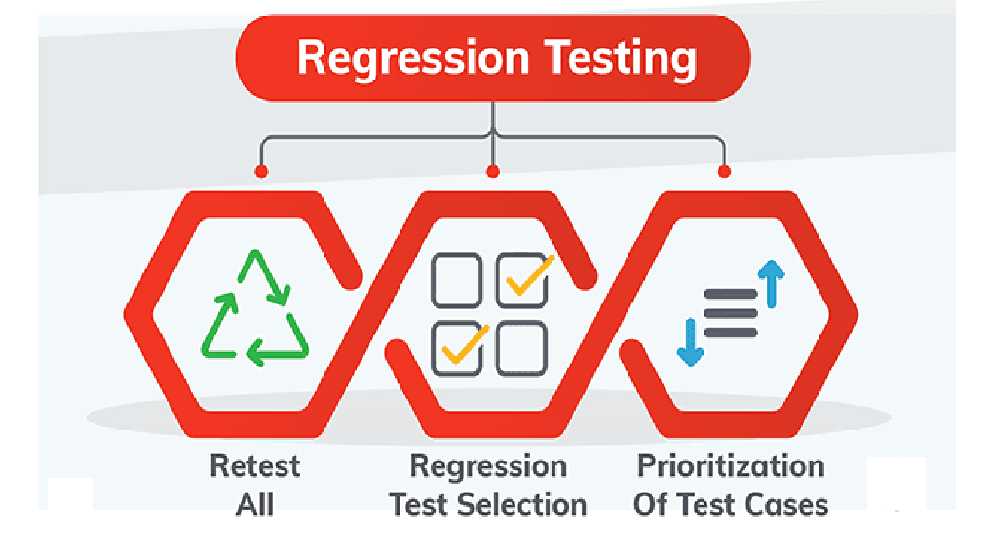 Regression Testing

Retest All

Regression Test Selection

Prioritization Of Test Cases